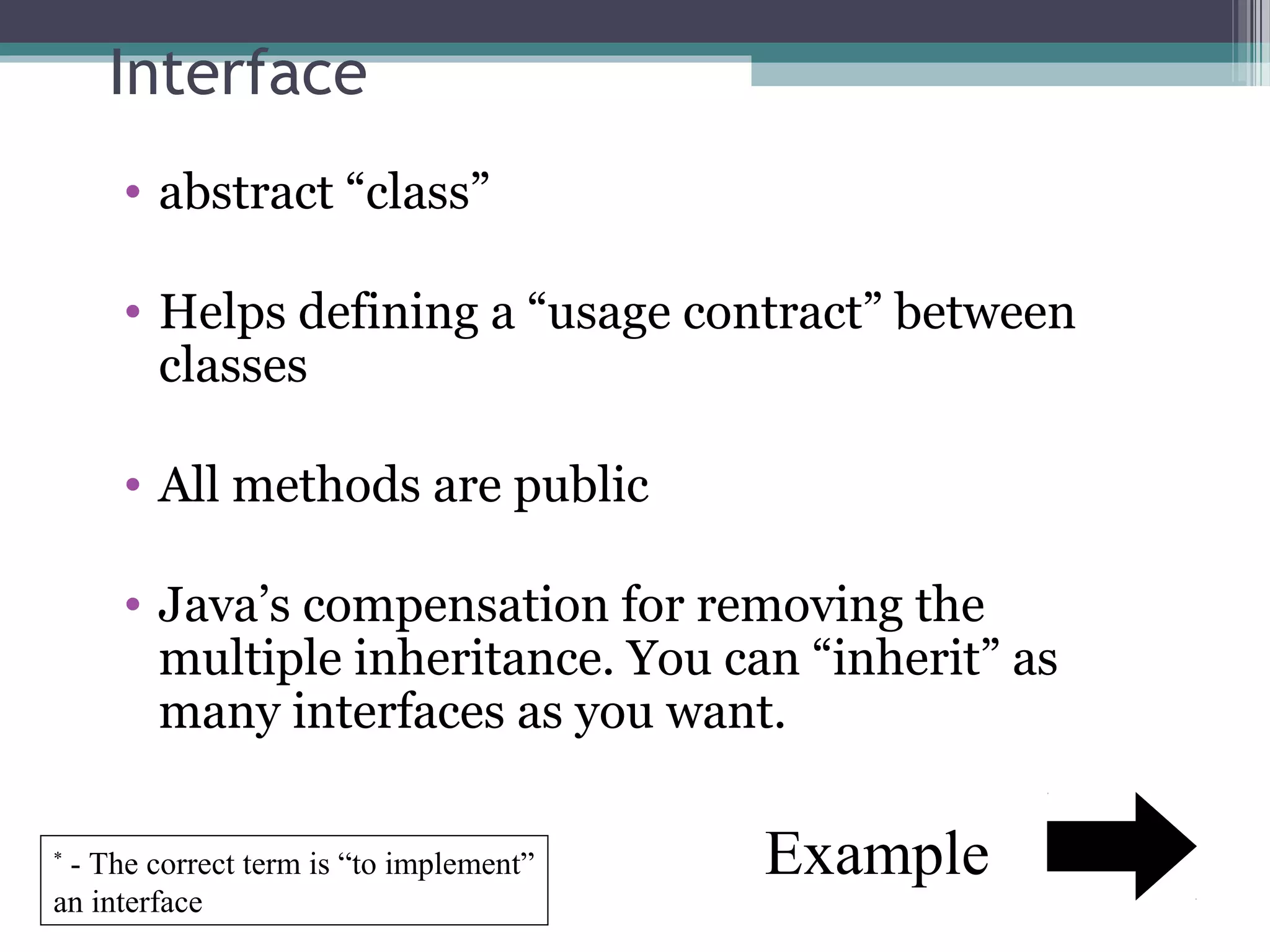 Interface

• abstract “class”

• Helps defining a “usage contract” between classes

• All methods are public

• Java’s compensation for removing the multiple inheritance. You can “inherit” as many interfaces as you want.

* - The correct term is “to implement” an interface

Example